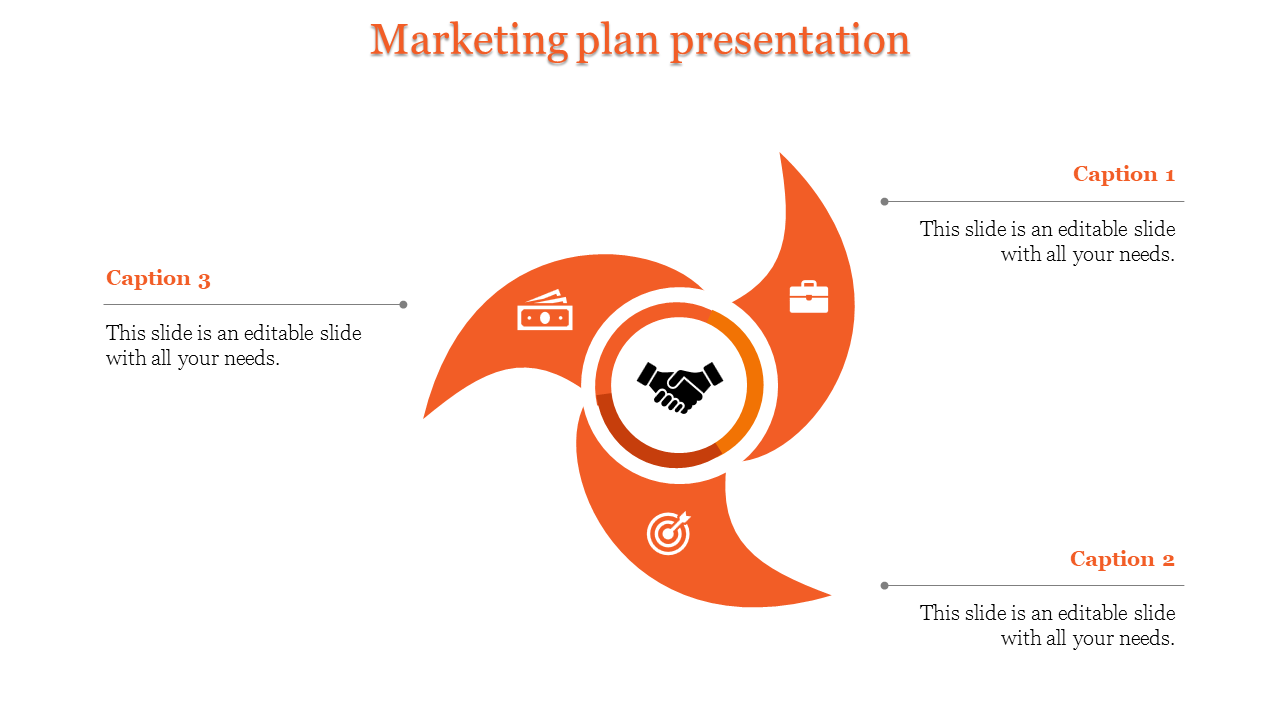 Marketing plan presentation

Caption 1

This slide is an editable slide with all your needs.

Caption 3

This slide is an editable slide with all your needs.

Caption 2

This slide is an editable slide with all your needs.